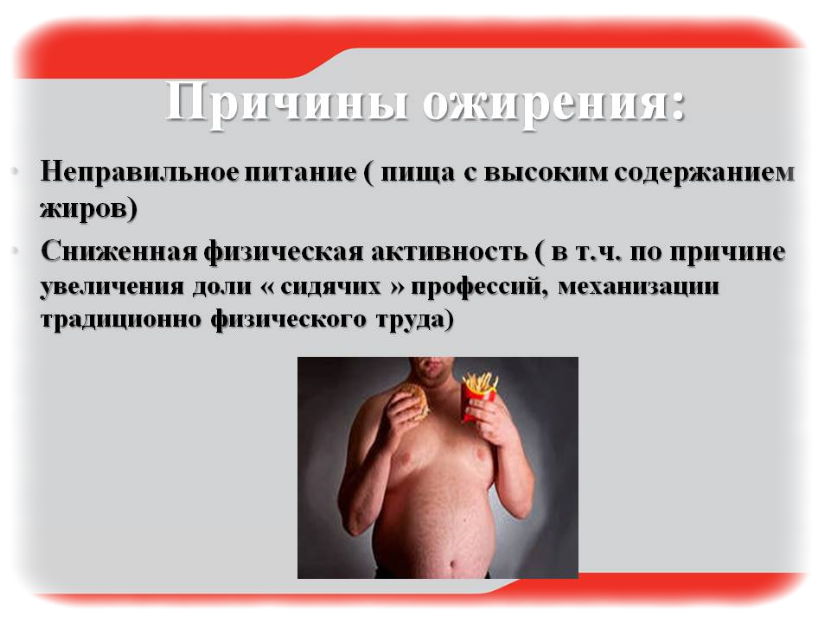 Причины ожирения:

• Неправильное питание ( пища с высоким содержанием жиров)

• Сниженная физическая активность ( в т.ч. по причине увеличения доли « сидячих » профессий, механизации традиционно физического труда)